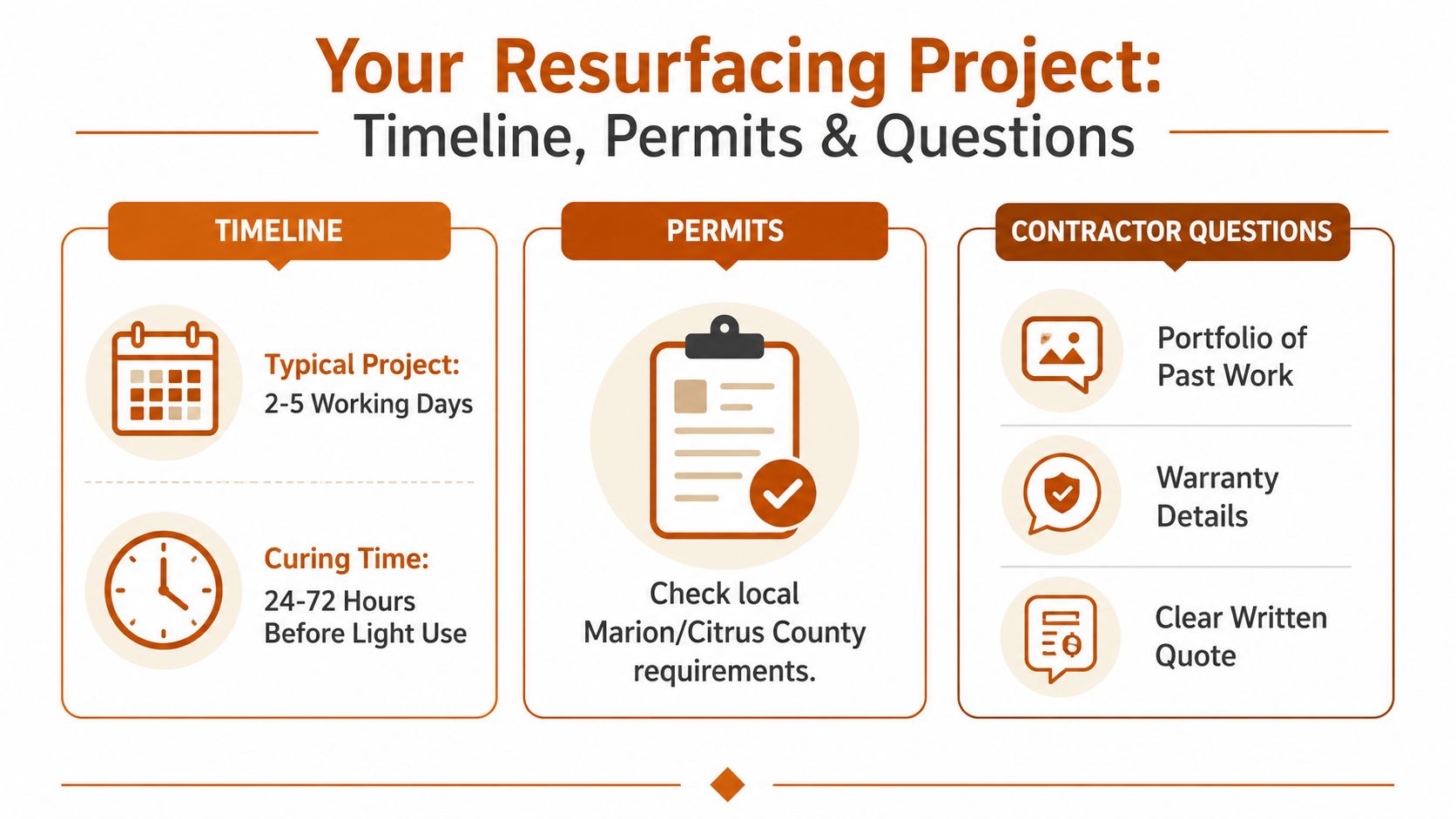 Your Resurfacing Project:
Timeline, Permits & Questions

TIMELINE

Typical Project:
2-5 Working Days

Curing Time:
24-72 Hours
Before Light Use

PERMITS

Check local Marion/Citrus County requirements.

CONTRACTOR QUESTIONS

Portfolio of Past Work

Warranty Details

Clear Written Quote